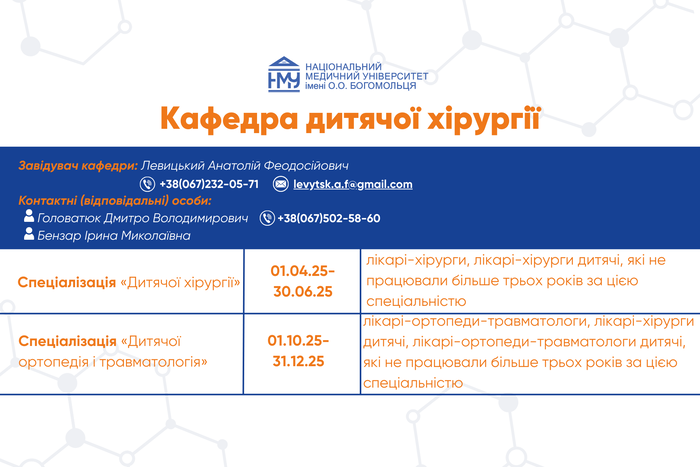 НМУ
НАЦІОНАЛЬНИЙ МЕДИЧНИЙ УНІВЕРСИТЕТ імені О.О. БОГОМОЛЬЦЯ

Кафедра дитячої хірургії

Завідувач кафедри: Левицький Анатолій Феодосійович
+38(067)232-05-71 levytsk.a.f@gmail.com
Контактні (відповідальні) особи:
Головатюк Дмитро Володимирович +38(067)502-58-60
Бензар Ірина Миколаївна

| Спеціалізація «Дитячої хірургії» | 01.04.25-30.06.25 | лікарі-хірурги, лікарі-хірурги дитячі, які не працювали більше трьох років за цією спеціальністю |
|---|---|---|
| Спеціалізація «Дитячої ортопедія і травматологія» | 01.10.25-31.12.25 | лікарі-ортопеди-травматологи, лікарі-хірурги дитячі, лікарі-ортопеди-травматологи дитячі, які не працювали більше трьох років за цією спеціальністю |